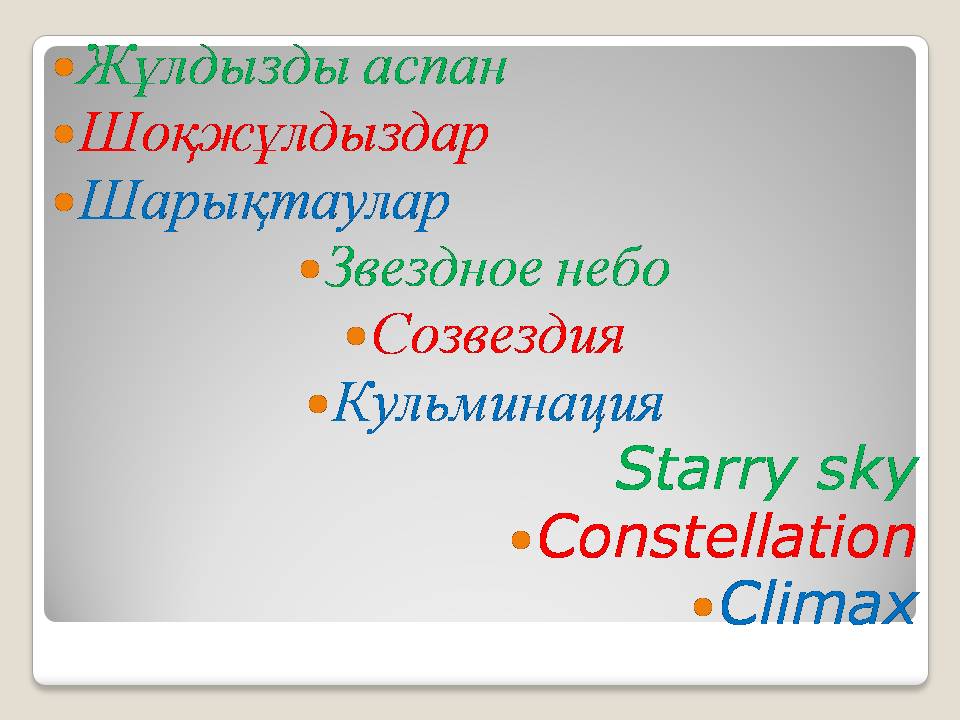 Жұлдызды аспан
Шоқжұлдыздар
Шарықтаулар
Звездное небо
Созвездия
Кульминация
Starry sky
Constellation
Climax